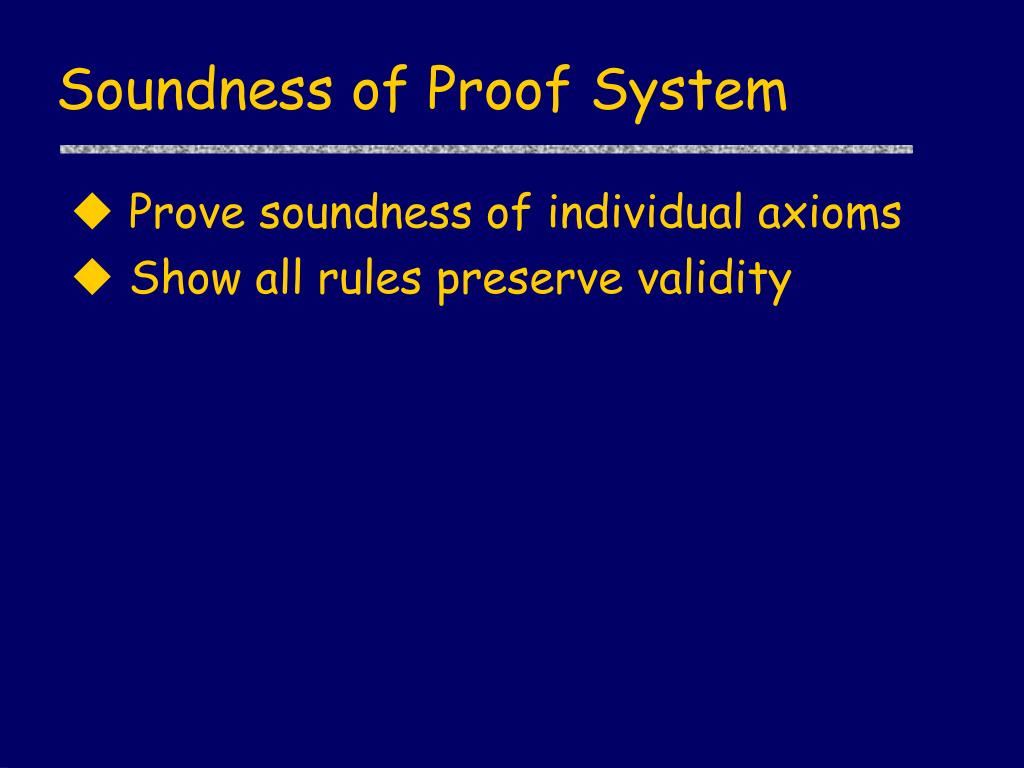 Soundness of Proof System

◆ Prove soundness of individual axioms
◆ Show all rules preserve validity